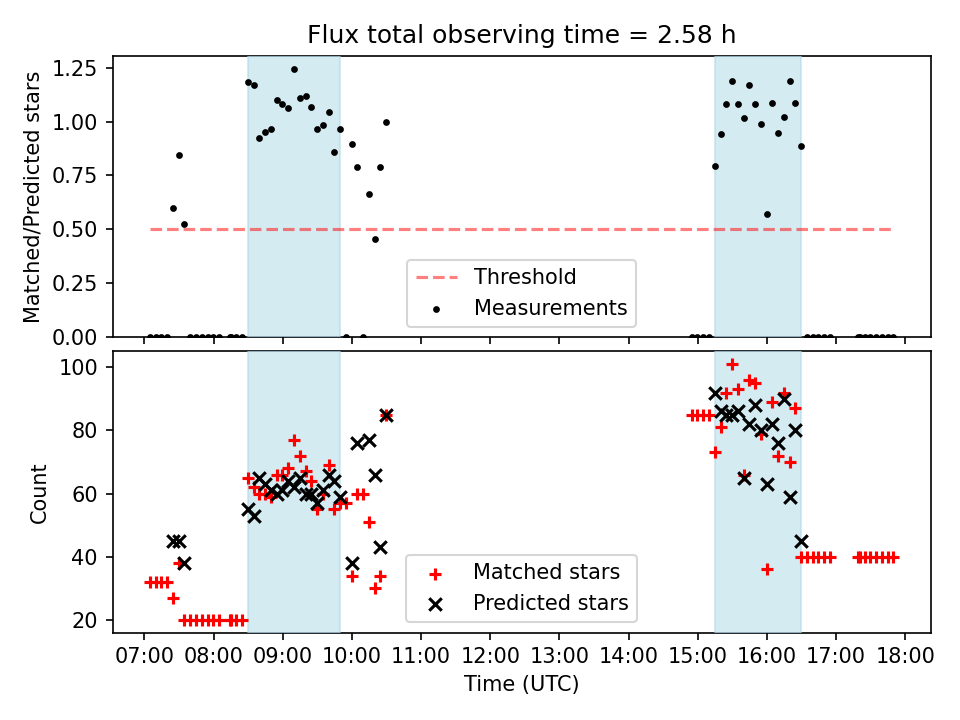 Flux total observing time = 2.58 h

Matched/Predicted stars

1.25
1.00
0.75
0.50
0.25
0.00

Threshold
Measurements

Count

100
80
60
40
20

Matched stars
Predicted stars

07:00 08:00 09:00 10:00 11:00 12:00 13:00 14:00 15:00 16:00 17:00 18:00

Time (UTC)